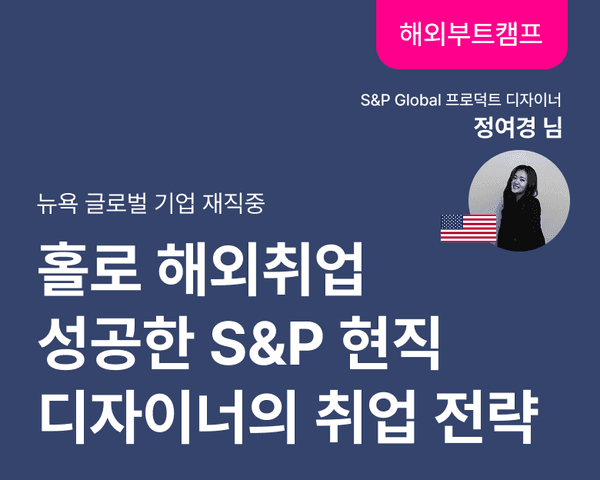 해외부트캠프

S&P Global 프로덕트 디자이너
정여경 님

뉴욕 글로벌 기업 재직중

홀로 해외취업
성공한 S&P 현직
디자이너의 취업 전략